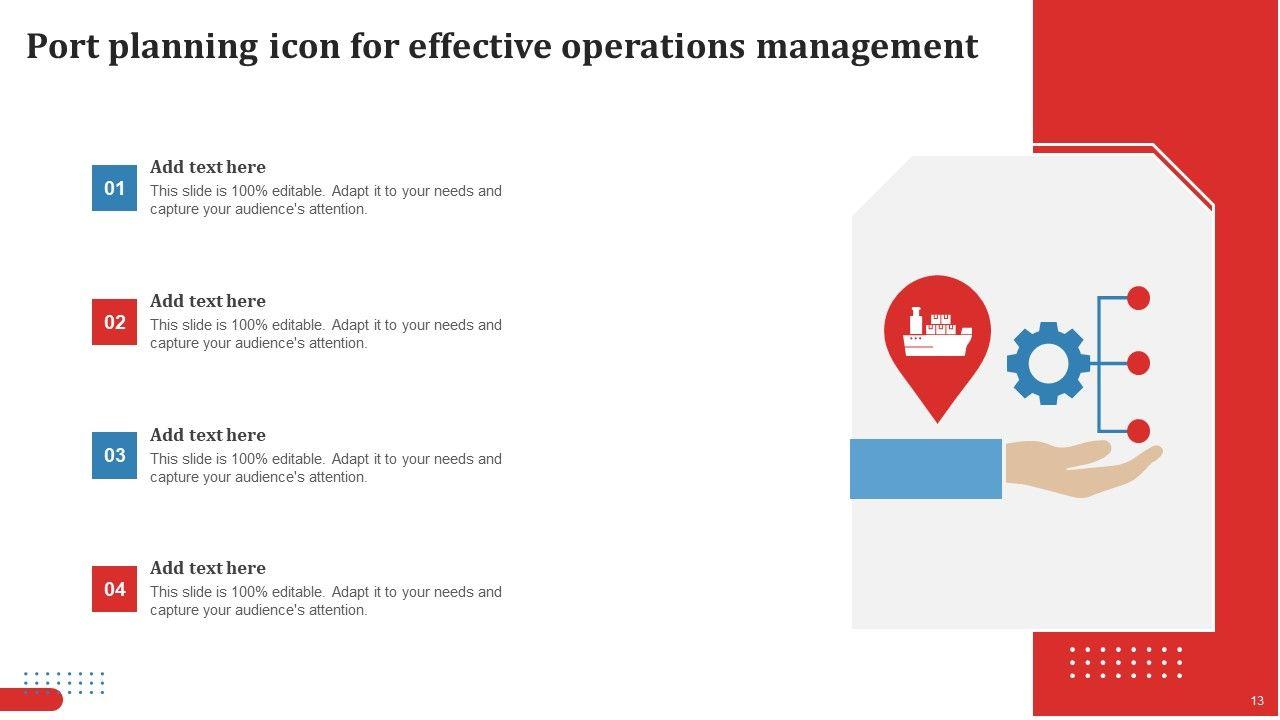 Port planning icon for effective operations management

01
Add text here
This slide is 100% editable. Adapt it to your needs and capture your audience's attention.

02
Add text here
This slide is 100% editable. Adapt it to your needs and capture your audience's attention.

03
Add text here
This slide is 100% editable. Adapt it to your needs and capture your audience's attention.

04
Add text here
This slide is 100% editable. Adapt it to your needs and capture your audience's attention.

13